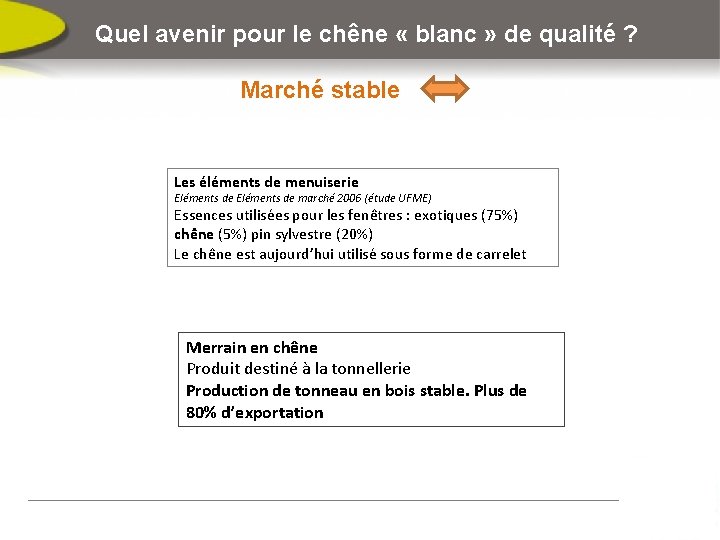 Quel avenir pour le chêne « blanc » de qualité ?

Marché stable

Les éléments de menuiserie
Eléments de Eléments de marché 2006 (étude UFME)
Essences utilisées pour les fenêtres : exotiques (75%) chêne (5%) pin sylvestre (20%)
Le chêne est aujourd'hui utilisé sous forme de carrelet

Merrain en chêne
Produit destiné à la tonnellerie
Production de tonneau en bois stable. Plus de 80% d'exportation